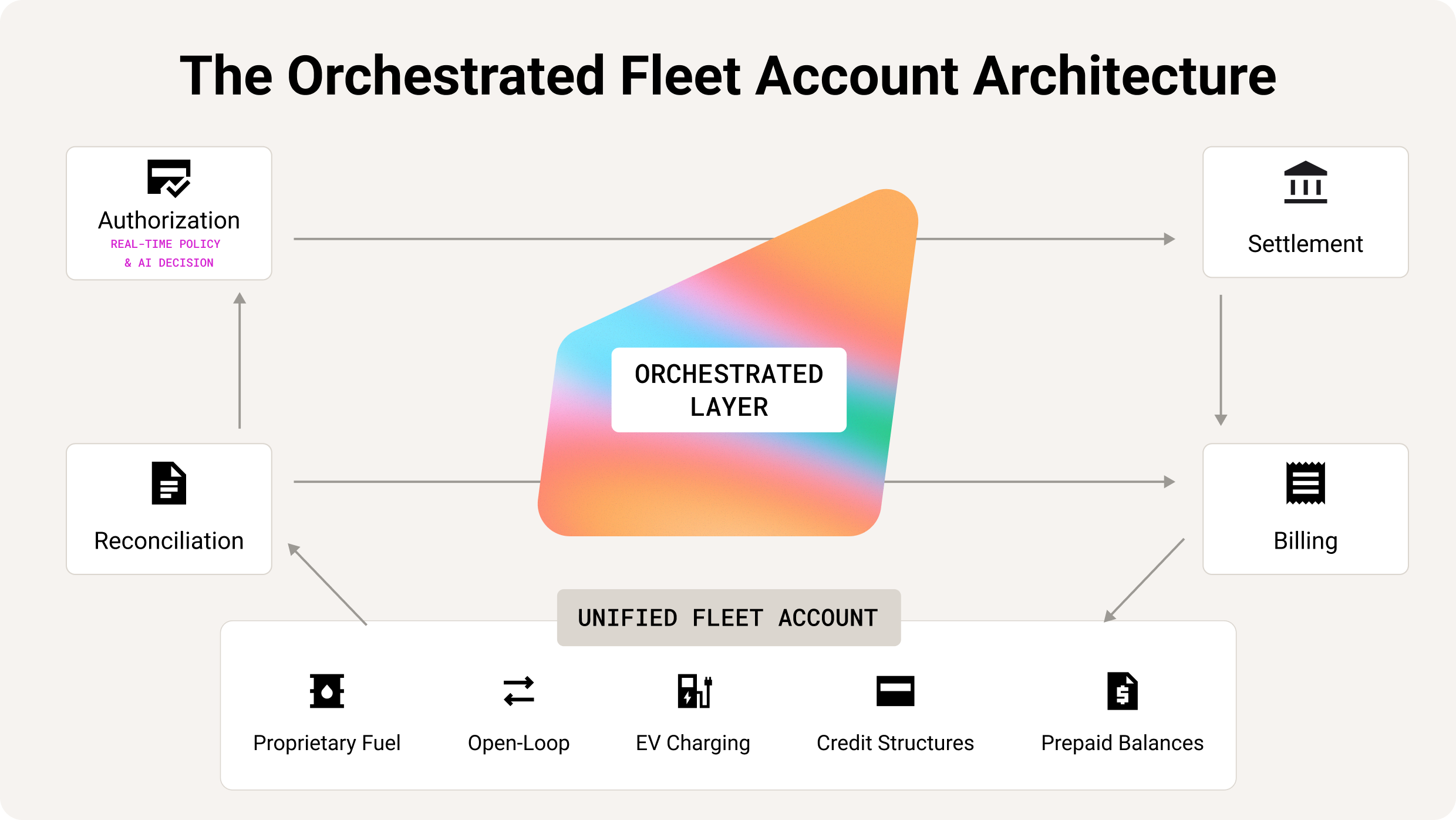 The Orchestrated Fleet Account Architecture

Authorization
REAL-TIME POLICY
& AI DECISION

Settlement

ORCHESTRATED LAYER

Reconciliation

Billing

UNIFIED FLEET ACCOUNT

Proprietary Fuel

Open-Loop

EV Charging

Credit Structures

Prepaid Balances